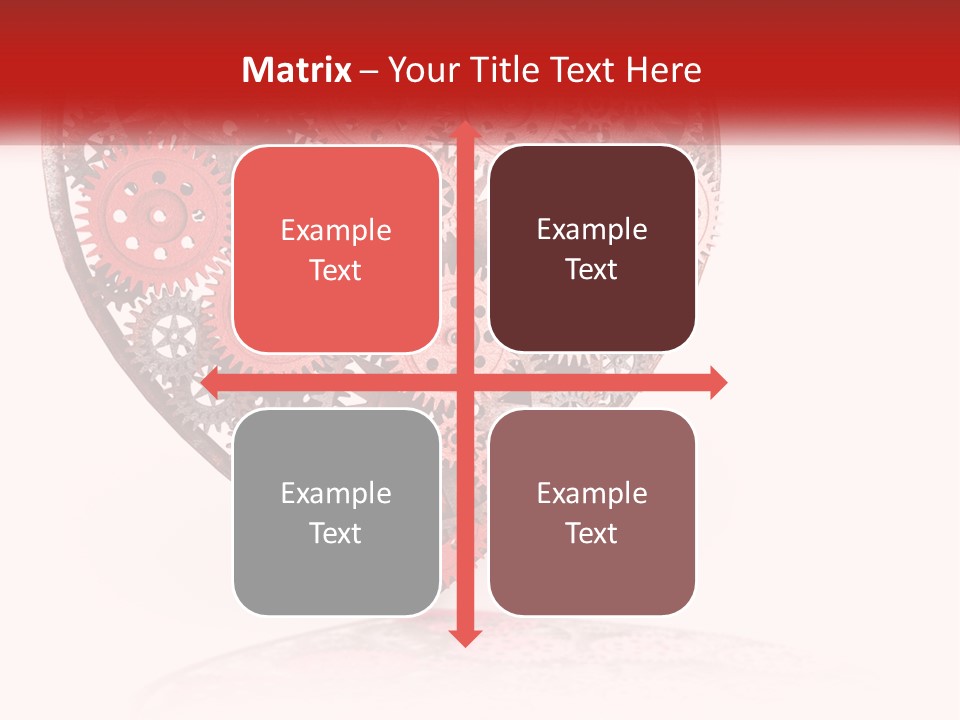 Matrix – Your Title Text Here

Example Text

Example Text

Example Text

Example Text